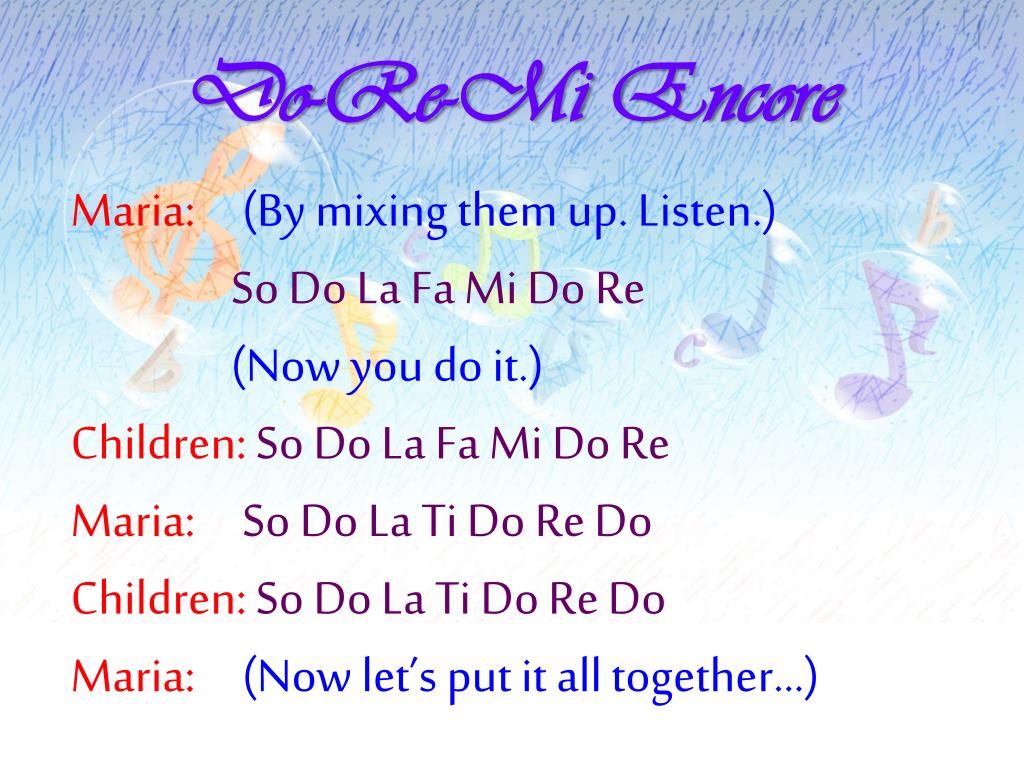 Do-Re-Mi Encore

Maria: (By mixing them up. Listen.)
So Do La Fa Mi Do Re
(Now you do it.)

Children: So Do La Fa Mi Do Re

Maria: So Do La Ti Do Re Do

Children: So Do La Ti Do Re Do

Maria: (Now let's put it all together...)